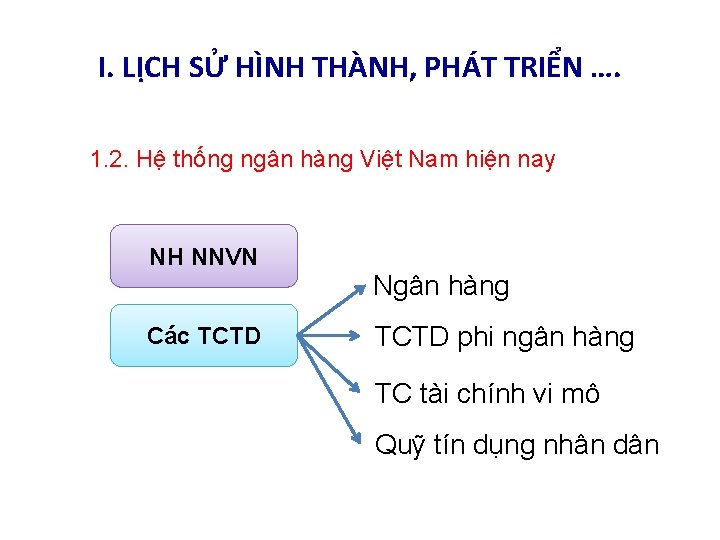 I. LỊCH SỬ HÌNH THÀNH, PHÁT TRIỂN ….

1.2. Hệ thống ngân hàng Việt Nam hiện nay

NH NNVN

Các TCTD

Ngân hàng

TCTD phi ngân hàng

TC tài chính vi mô

Quỹ tín dụng nhân dân